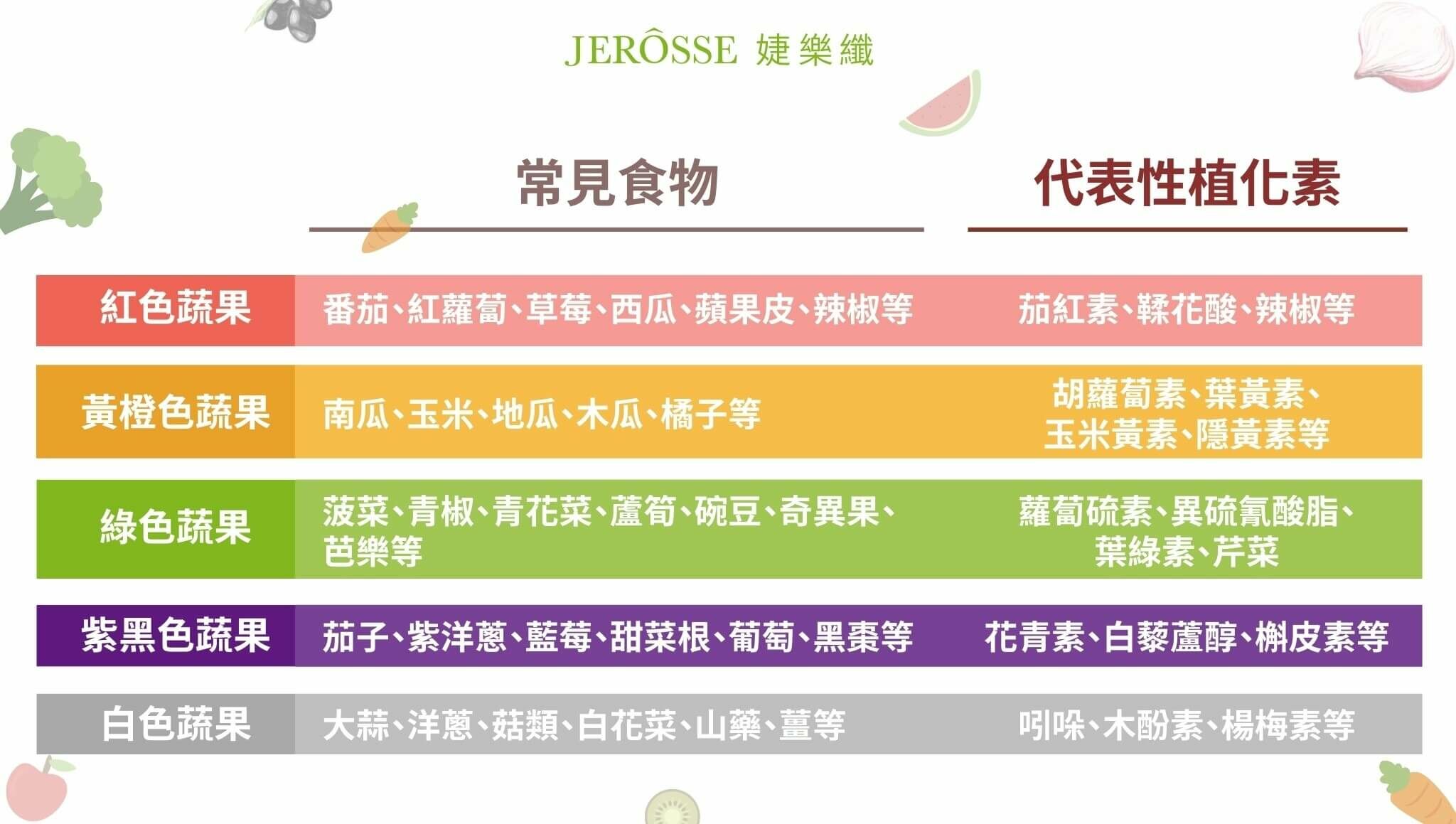 JERÔSSE 婕樂纖

| | 常見食物 | 代表性植化素 |
|---|---|---|
| 紅色蔬果 | 番茄、紅蘿蔔、草莓、西瓜、蘋果皮、辣椒等 | 茄紅素、鞣花酸、辣椒等 |
| 黃橙色蔬果 | 南瓜、玉米、地瓜、木瓜、橘子等 | 胡蘿蔔素、葉黃素、玉米黃素、隱黃素等 |
| 綠色蔬果 | 菠菜、青椒、青花菜、蘆筍、碗豆、奇異果、芭樂等 | 蘿蔔硫素、異硫氰酸脂、葉綠素、芹菜 |
| 紫黑色蔬果 | 茄子、紫洋蔥、藍莓、甜菜根、葡萄、黑棗等 | 花青素、白藜蘆醇、槲皮素等 |
| 白色蔬果 | 大蒜、洋蔥、菇類、白花菜、山藥、薑等 | 吲哚、木酚素、楊梅素等 |